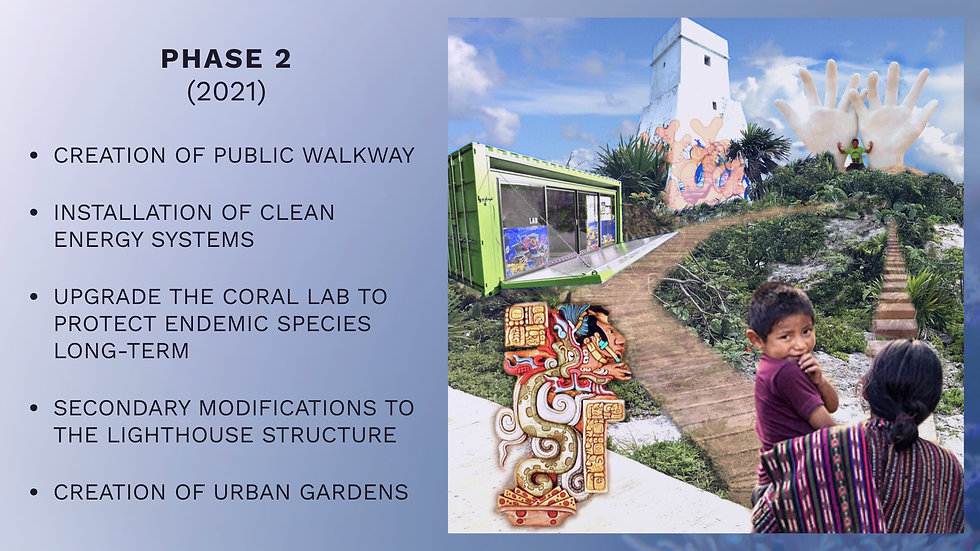 PHASE 2
(2021)

• CREATION OF PUBLIC WALKWAY

• INSTALLATION OF CLEAN ENERGY SYSTEMS

• UPGRADE THE CORAL LAB TO PROTECT ENDEMIC SPECIES LONG-TERM

• SECONDARY MODIFICATIONS TO THE LIGHTHOUSE STRUCTURE

• CREATION OF URBAN GARDENS

LAB